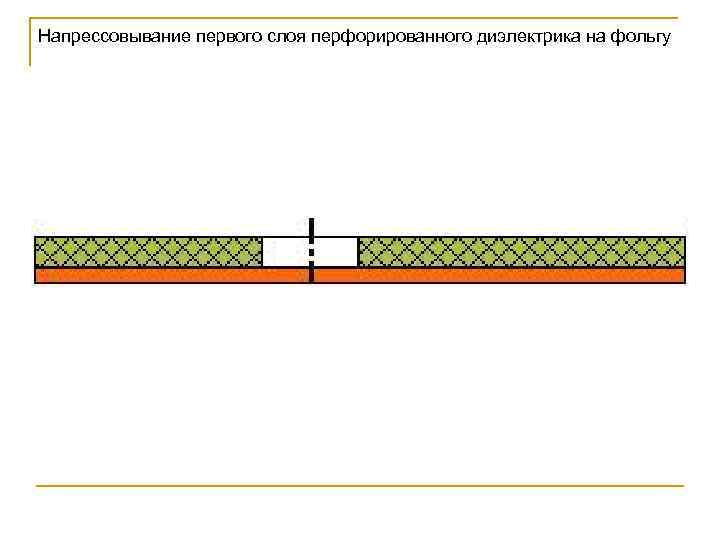 Напрессовывание первого слоя перфорированного диэлектрика на фольгу